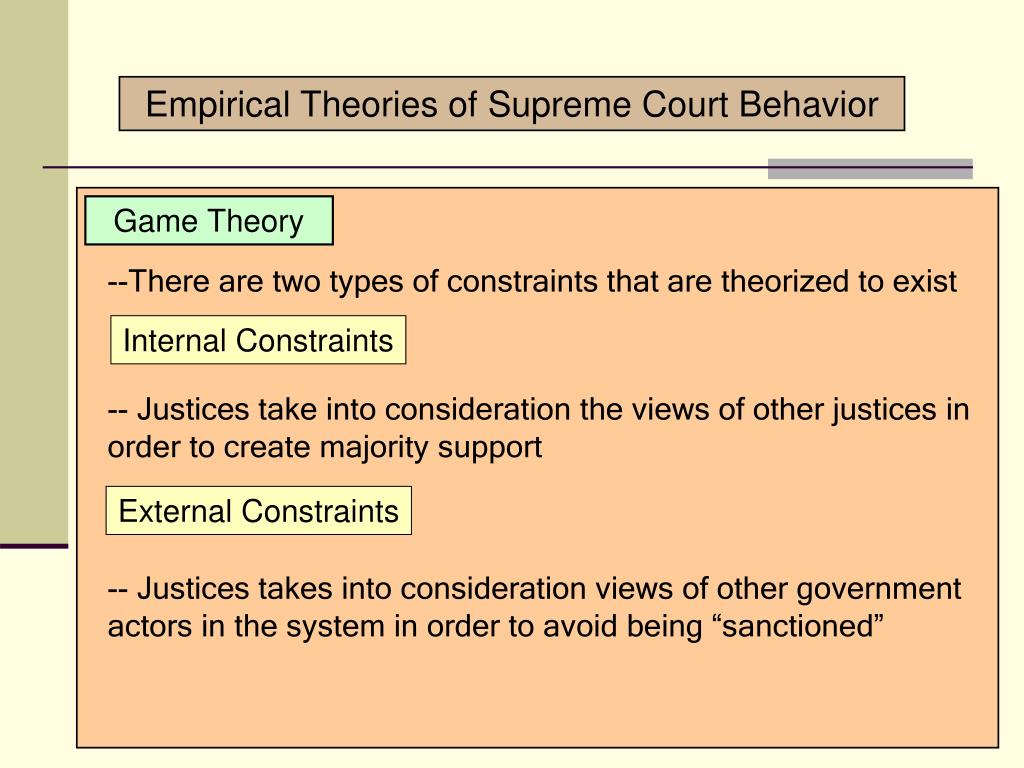 Empirical Theories of Supreme Court Behavior

Game Theory

--There are two types of constraints that are theorized to exist

Internal Constraints

-- Justices take into consideration the views of other justices in order to create majority support

External Constraints

-- Justices takes into consideration views of other government actors in the system in order to avoid being “sanctioned”